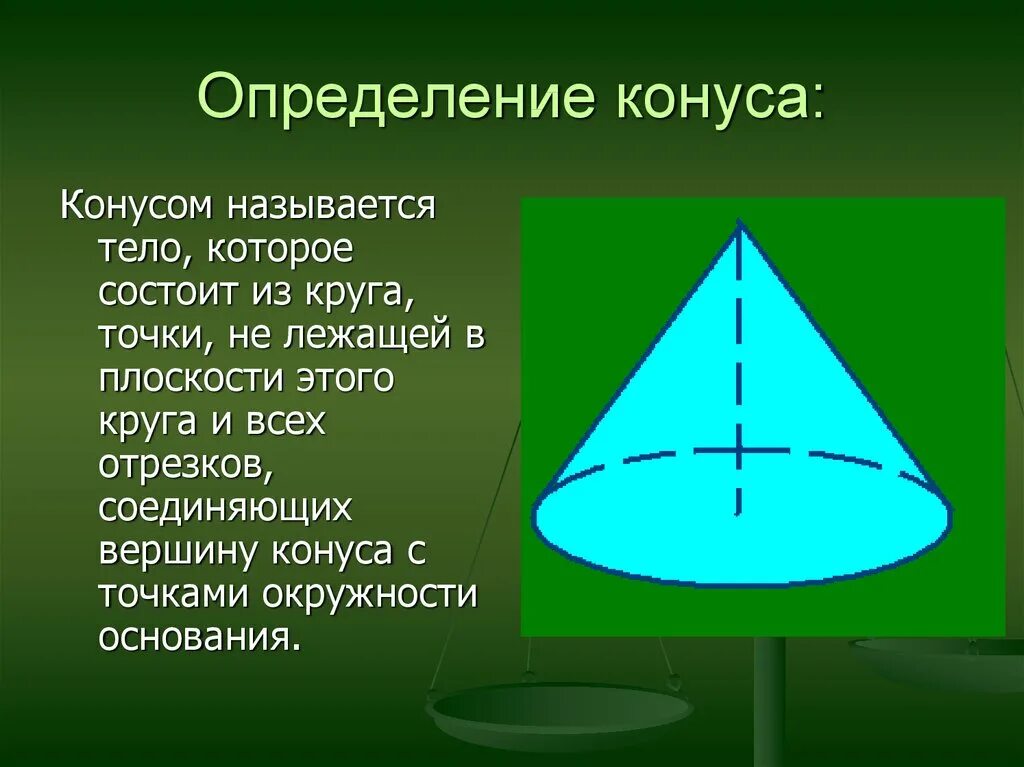 Определение конуса:

Конусом называется тело, которое состоит из круга, точки, не лежащей в плоскости этого круга и всех отрезков, соединяющих вершину конуса с точками окружности основания.